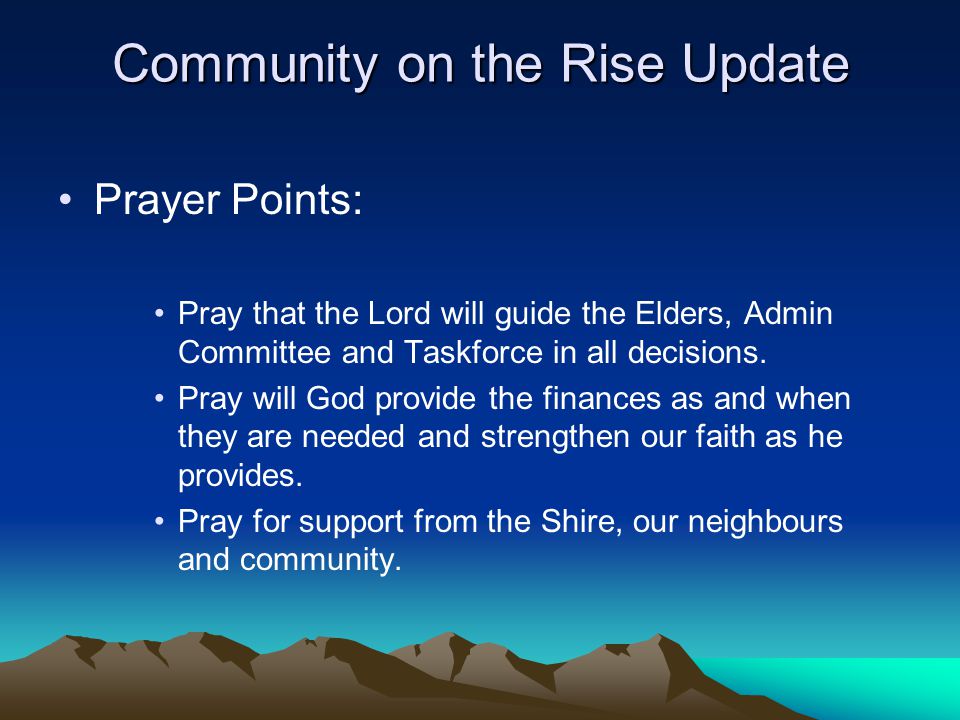 Community on the Rise Update

• Prayer Points:

• Pray that the Lord will guide the Elders, Admin Committee and Taskforce in all decisions.
• Pray will God provide the finances as and when they are needed and strengthen our faith as he provides.
• Pray for support from the Shire, our neighbours and community.